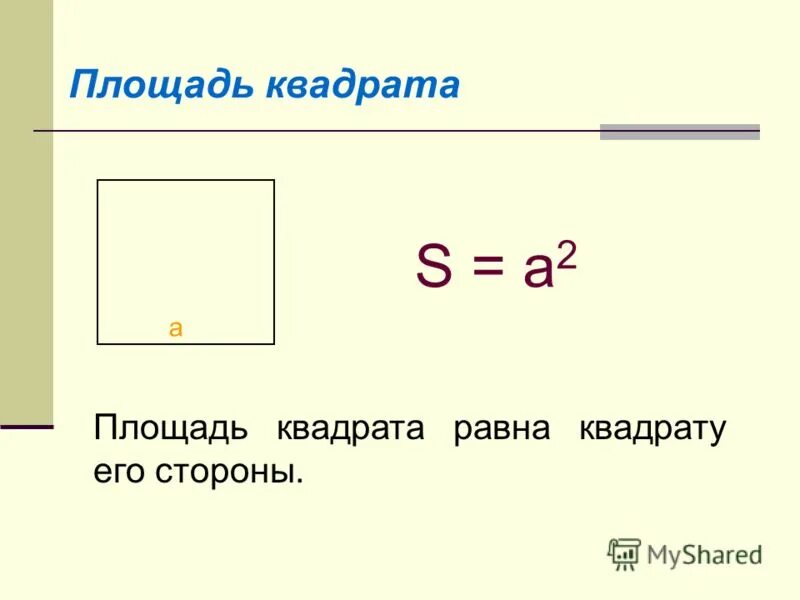 Площадь квадрата

a

$S = a^2$

Площадь квадрата равна квадрату его стороны.

MyShared